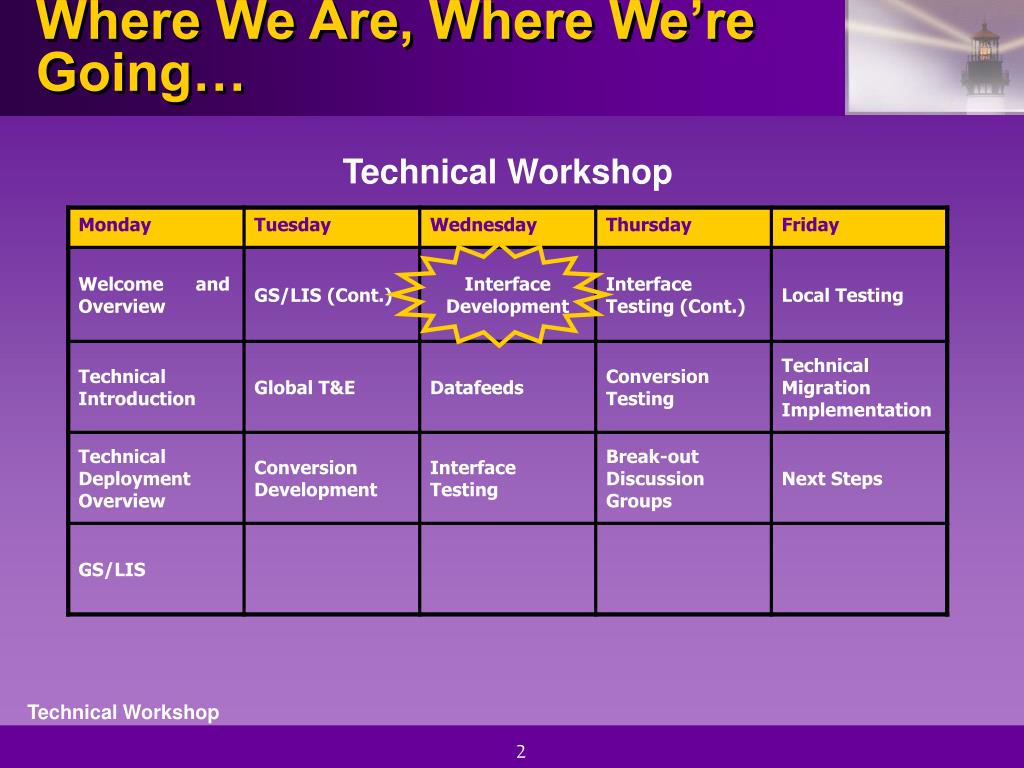 Where We Are, Where We're Going…

Technical Workshop

| Monday | Tuesday | Wednesday | Thursday | Friday |
|---|---|---|---|---|
| Welcome and Overview | GS/LIS (Cont.) | Interface Development | Interface Testing (Cont.) | Local Testing |
| Technical Introduction | Global T&E | Datafeeds | Conversion Testing | Technical Migration Implementation |
| Technical Deployment Overview | Conversion Development | Interface Testing | Break-out Discussion Groups | Next Steps |
| GS/LIS | | | | |

Technical Workshop

2